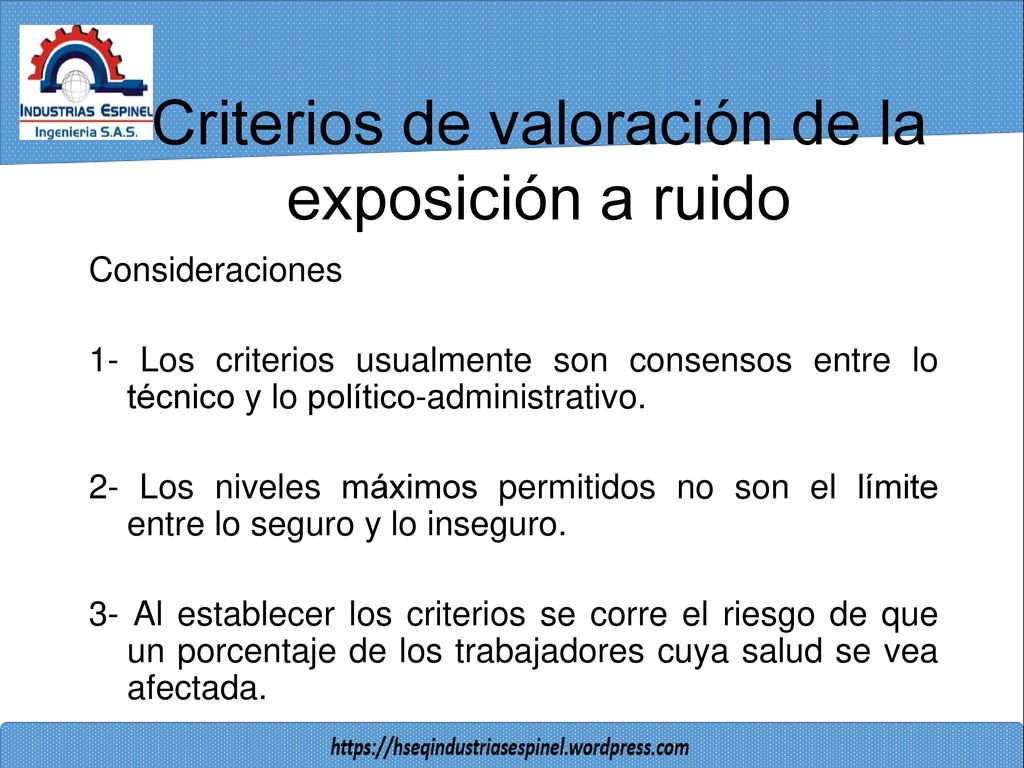 INDUSTRIAS ESPINEL
Ingenieria S.A.S.

Criterios de valoración de la exposición a ruido

Consideraciones

1- Los criterios usualmente son consensos entre lo técnico y lo político-administrativo.

2- Los niveles máximos permitidos no son el límite entre lo seguro y lo inseguro.

3- Al establecer los criterios se corre el riesgo de que un porcentaje de los trabajadores cuya salud se vea afectada.

https://hseqindustriasespinel.wordpress.com